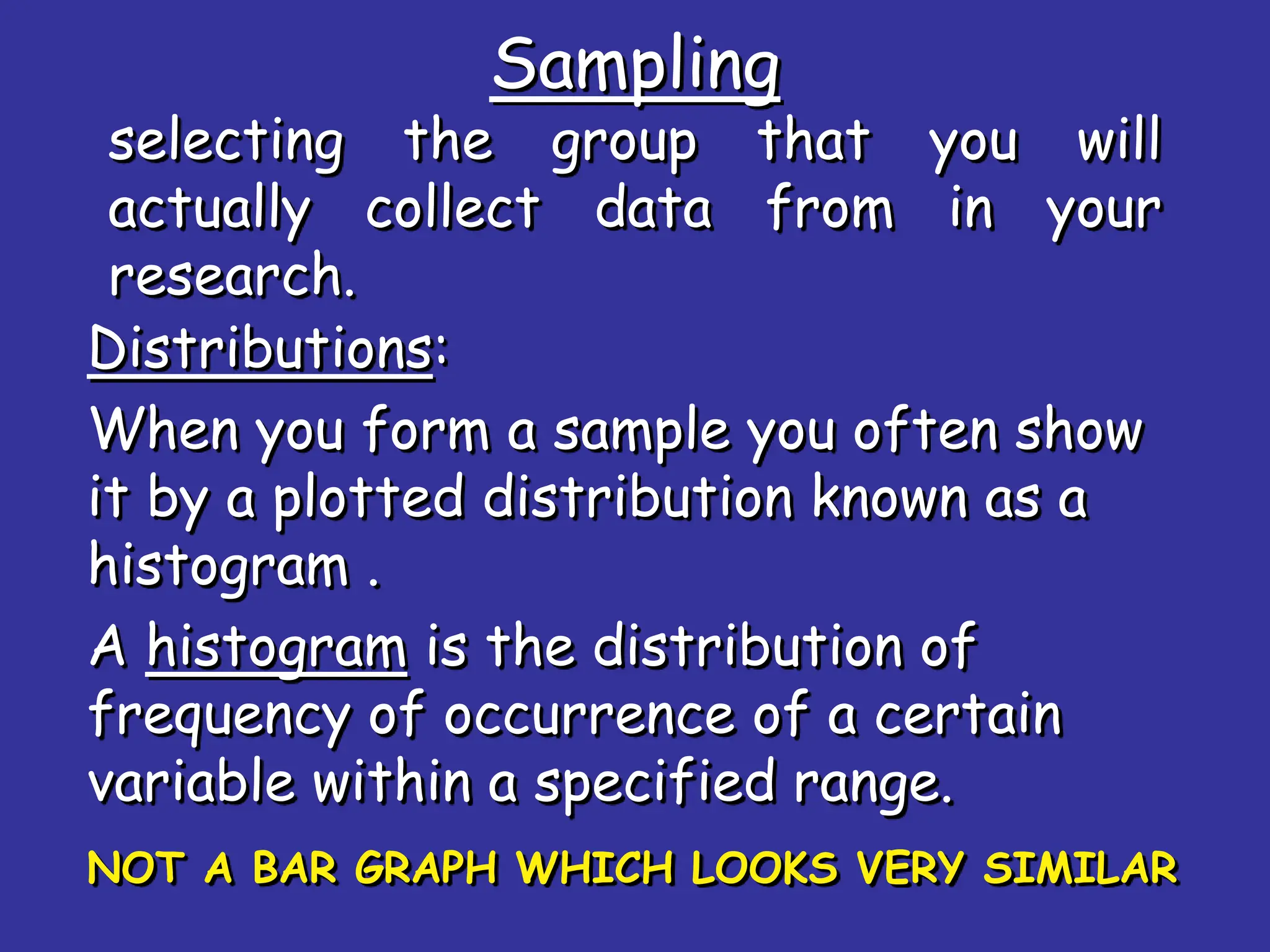 Sampling

selecting the group that you will actually collect data from in your research.

Distributions:

When you form a sample you often show it by a plotted distribution known as a histogram .

A histogram is the distribution of frequency of occurrence of a certain variable within a specified range.

NOT A BAR GRAPH WHICH LOOKS VERY SIMILAR